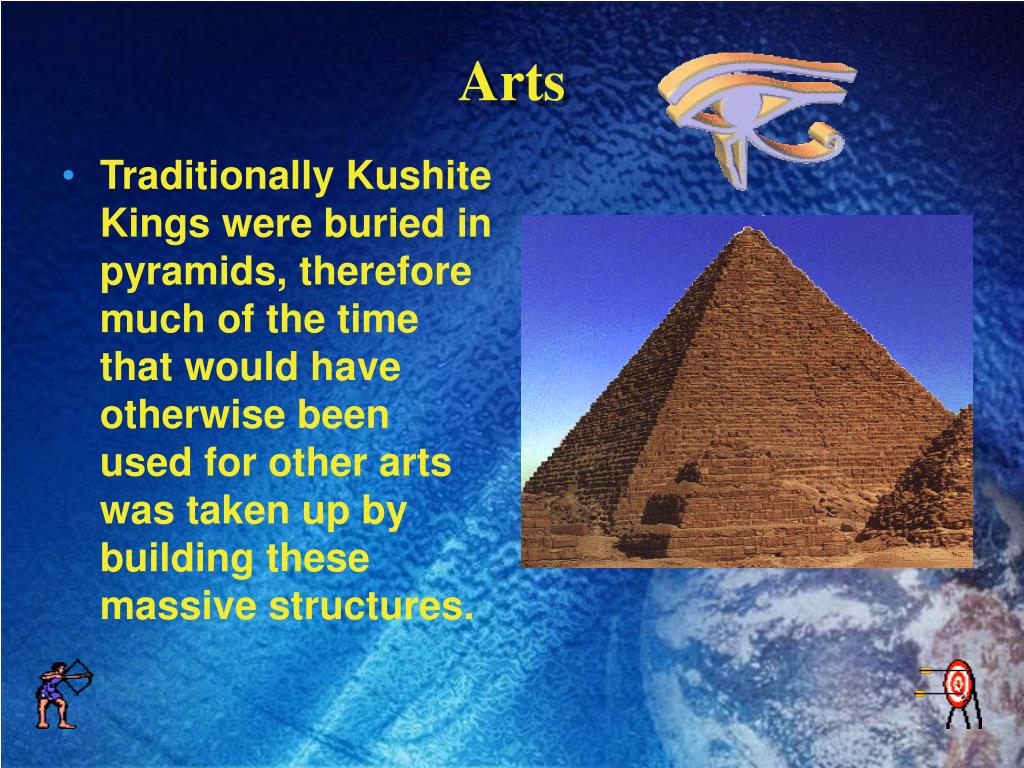 Arts

• Traditionally Kushite Kings were buried in pyramids, therefore much of the time that would have otherwise been used for other arts was taken up by building these massive structures.